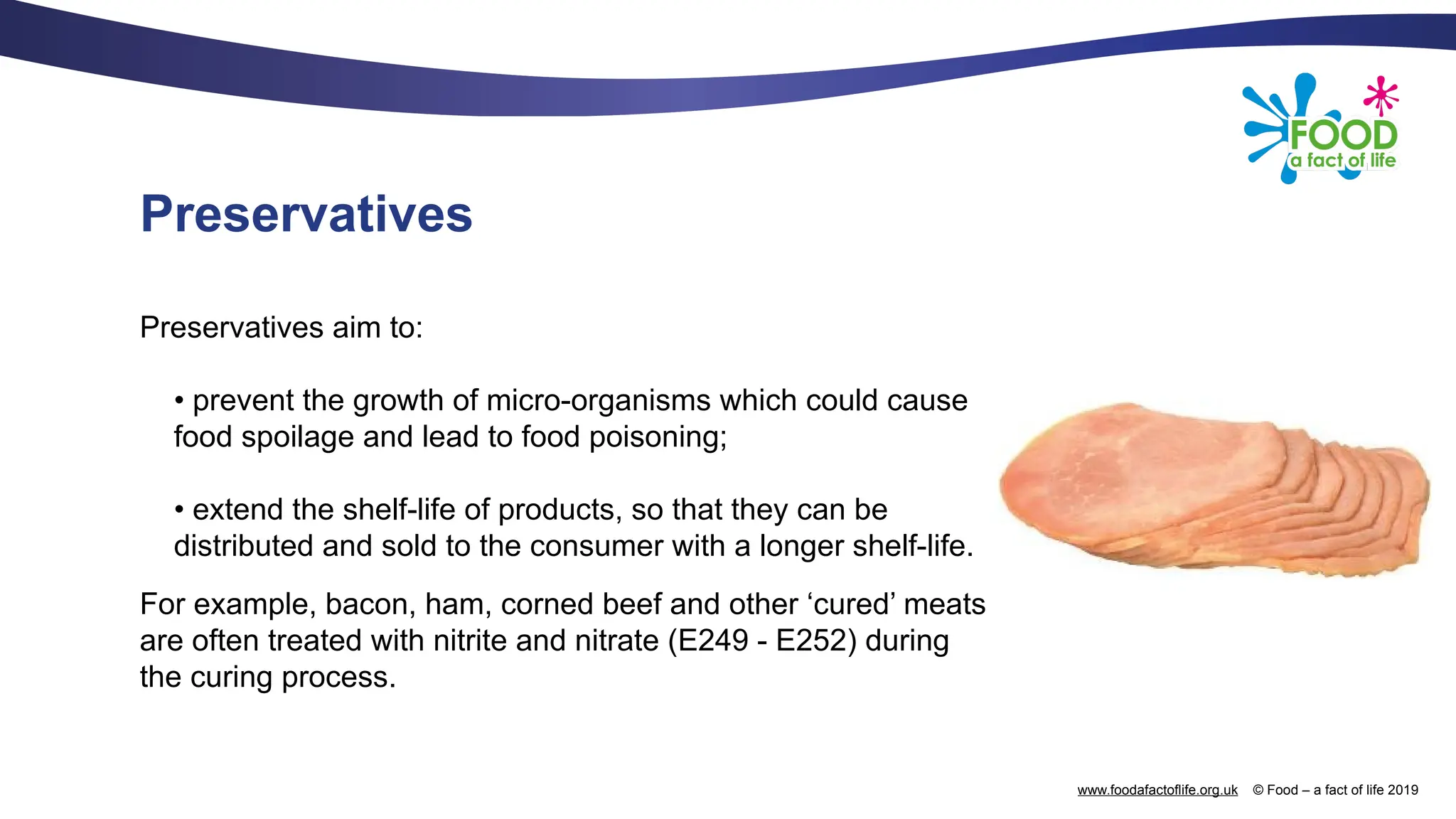 FOOD
a fact of life

Preservatives

Preservatives aim to:

• prevent the growth of micro-organisms which could cause food spoilage and lead to food poisoning;

• extend the shelf-life of products, so that they can be distributed and sold to the consumer with a longer shelf-life.

For example, bacon, ham, corned beef and other ‘cured’ meats are often treated with nitrite and nitrate (E249 - E252) during the curing process.

www.foodafactoflife.org.uk © Food – a fact of life 2019